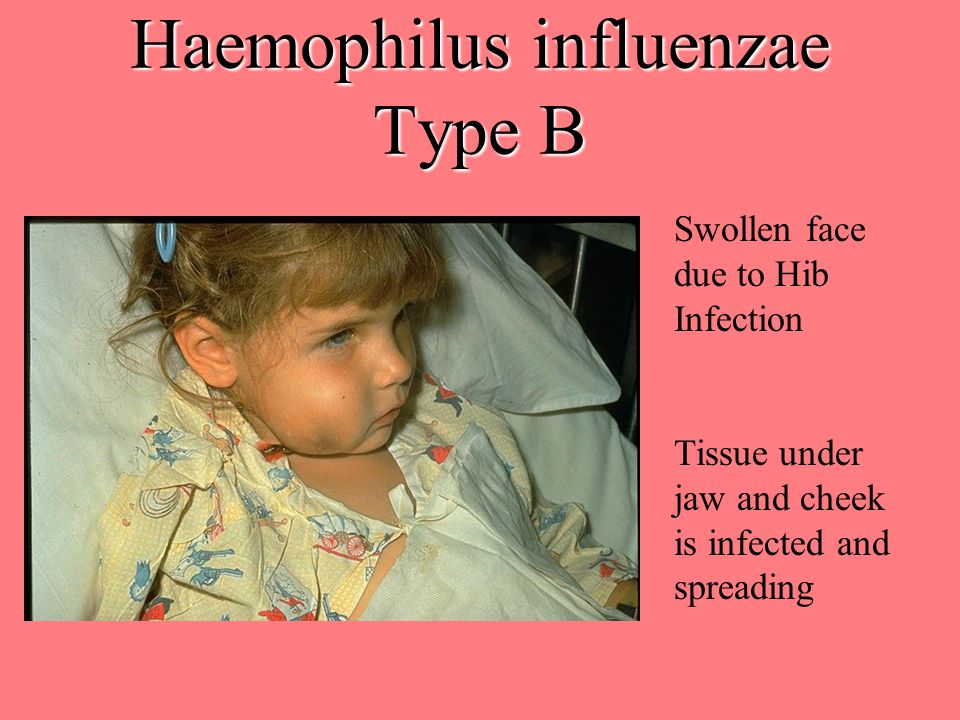 Haemophilus influenzae Type B

Swollen face due to Hib Infection

Tissue under jaw and cheek is infected and spreading